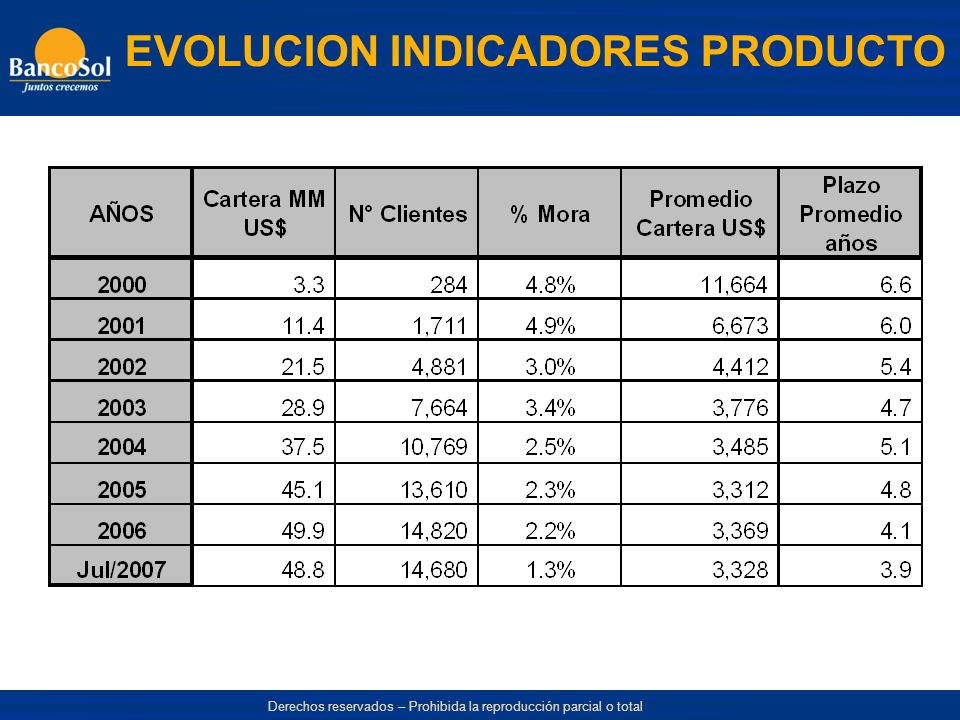 BancoSol
Juntos crecemos

EVOLUCION INDICADORES PRODUCTO

| AÑOS | Cartera MM US$ | N° Clientes | % Mora | Promedio Cartera US$ | Plazo Promedio años |
|---|---|---|---|---|---|
| 2000 | 3.3 | 284 | 4.8% | 11,664 | 6.6 |
| 2001 | 11.4 | 1,711 | 4.9% | 6,673 | 6.0 |
| 2002 | 21.5 | 4,881 | 3.0% | 4,412 | 5.4 |
| 2003 | 28.9 | 7,664 | 3.4% | 3,776 | 4.7 |
| 2004 | 37.5 | 10,769 | 2.5% | 3,485 | 5.1 |
| 2005 | 45.1 | 13,610 | 2.3% | 3,312 | 4.8 |
| 2006 | 49.9 | 14,820 | 2.2% | 3,369 | 4.1 |
| Jul/2007 | 48.8 | 14,680 | 1.3% | 3,328 | 3.9 |

Derechos reservados – Prohibida la reproducción parcial o total